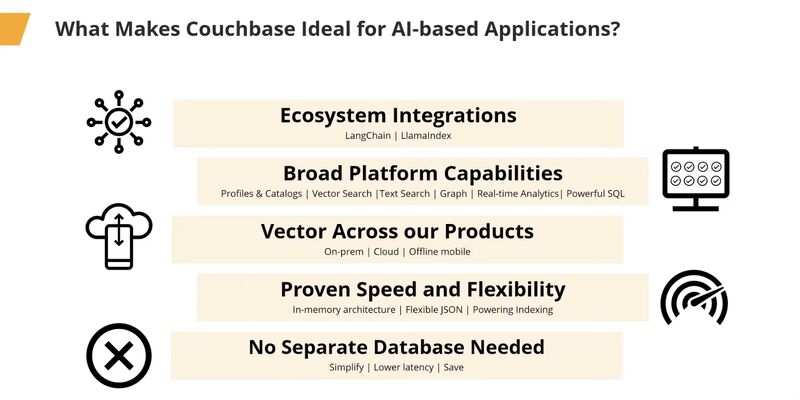 What Makes Couchbase Ideal for AI-based Applications?

Ecosystem Integrations
LangChain | LlamaIndex

Broad Platform Capabilities
Profiles & Catalogs | Vector Search |Text Search | Graph | Real-time Analytics| Powerful SQL

Vector Across our Products
On-prem | Cloud | Offline mobile

Proven Speed and Flexibility
In-memory architecture | Flexible JSON | Powering Indexing

No Separate Database Needed
Simplify | Lower latency | Save